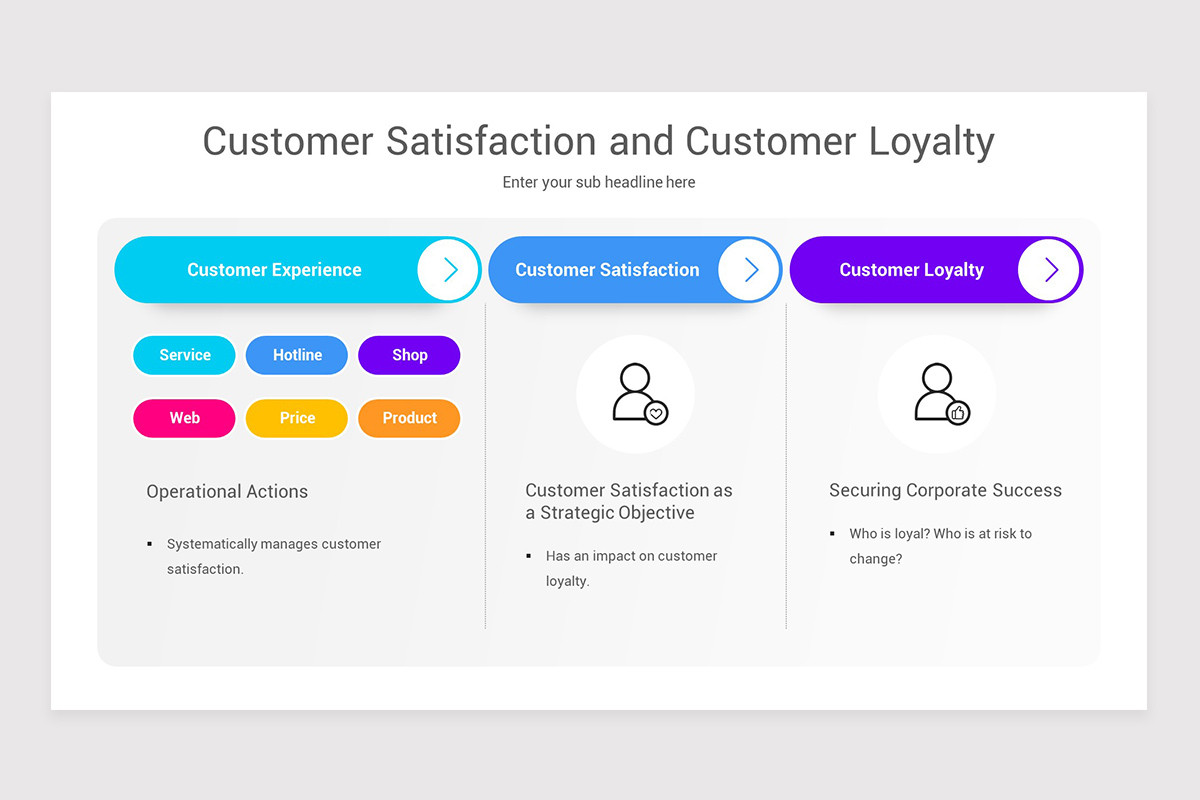 Customer Satisfaction and Customer Loyalty

Enter your sub headline here

Customer Experience

Service
Hotline
Shop
Web
Price
Product

Operational Actions

▪ Systematically manages customer satisfaction.

Customer Satisfaction

Customer Satisfaction as a Strategic Objective

▪ Has an impact on customer loyalty.

Customer Loyalty

Securing Corporate Success

▪ Who is loyal? Who is at risk to change?